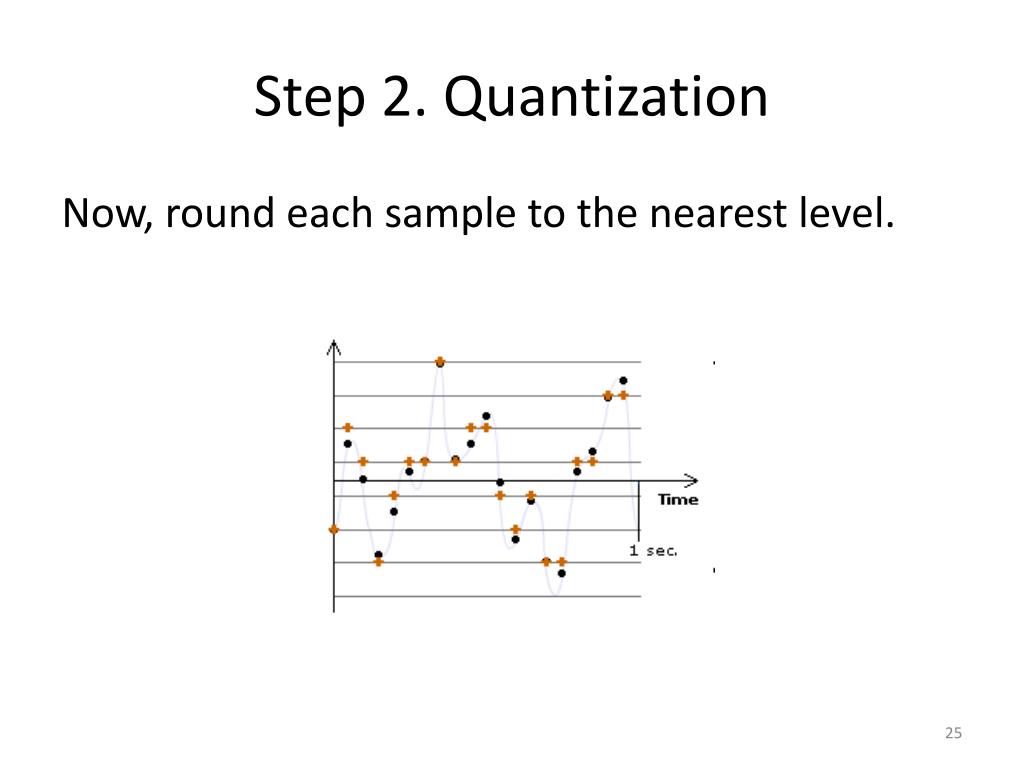 Step 2. Quantization

Now, round each sample to the nearest level.

Time

1 sec.

25